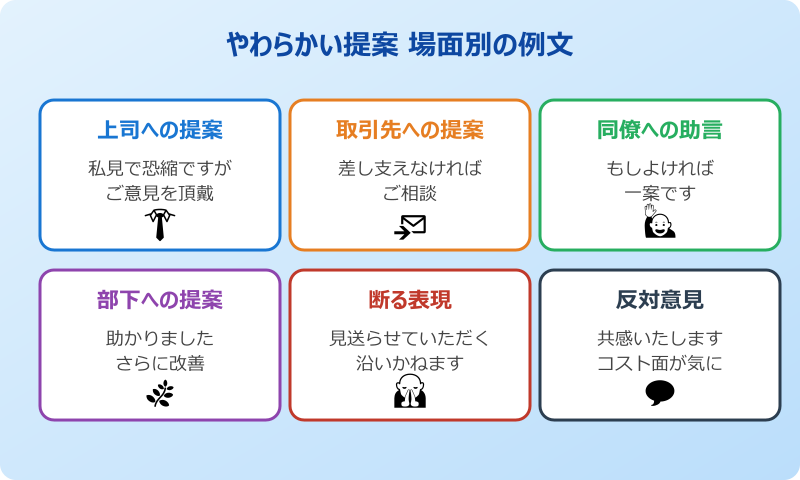 やわらかい提案 場面別の例文

上司への提案

私見で恐縮ですが
ご意見を頂戴

取引先への提案

差し支えなければ
ご相談

同僚への助言

もしよければ
一案です

部下への提案

助かりました
さらに改善

断る表現

見送らせていただく
沿いかねます

反対意見

共感いたします
コスト面が気に